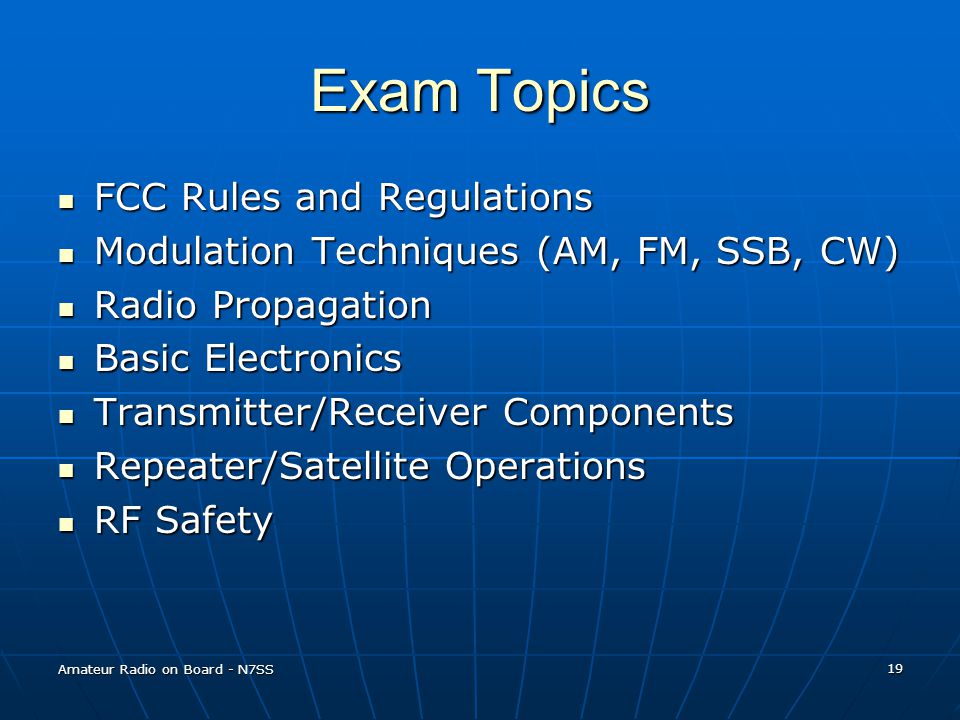 Exam Topics

- FCC Rules and Regulations
- Modulation Techniques (AM, FM, SSB, CW)
- Radio Propagation
- Basic Electronics
- Transmitter/Receiver Components
- Repeater/Satellite Operations
- RF Safety

Amateur Radio on Board - N7SS

19